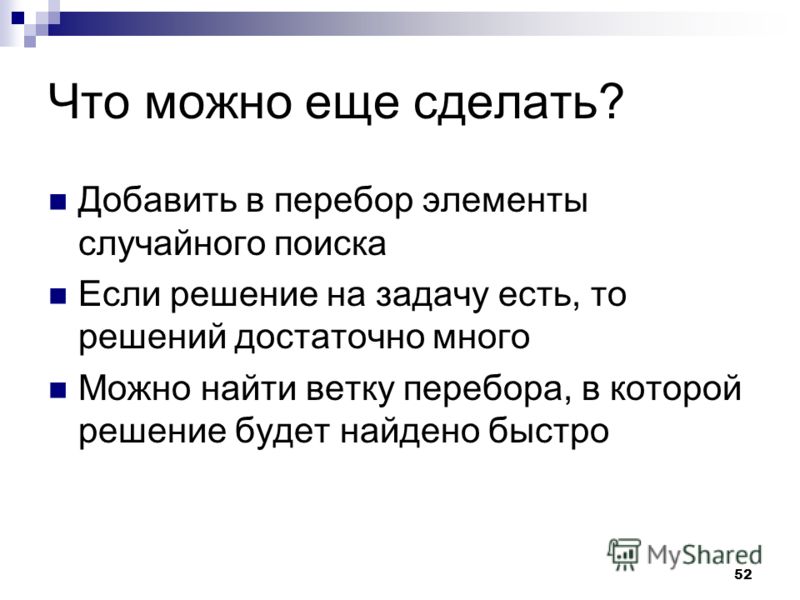 Что можно еще сделать?

Добавить в перебор элементы случайного поиска

Если решение на задачу есть, то решений достаточно много

Можно найти ветку перебора, в которой решение будет найдено быстро

MyShared

52